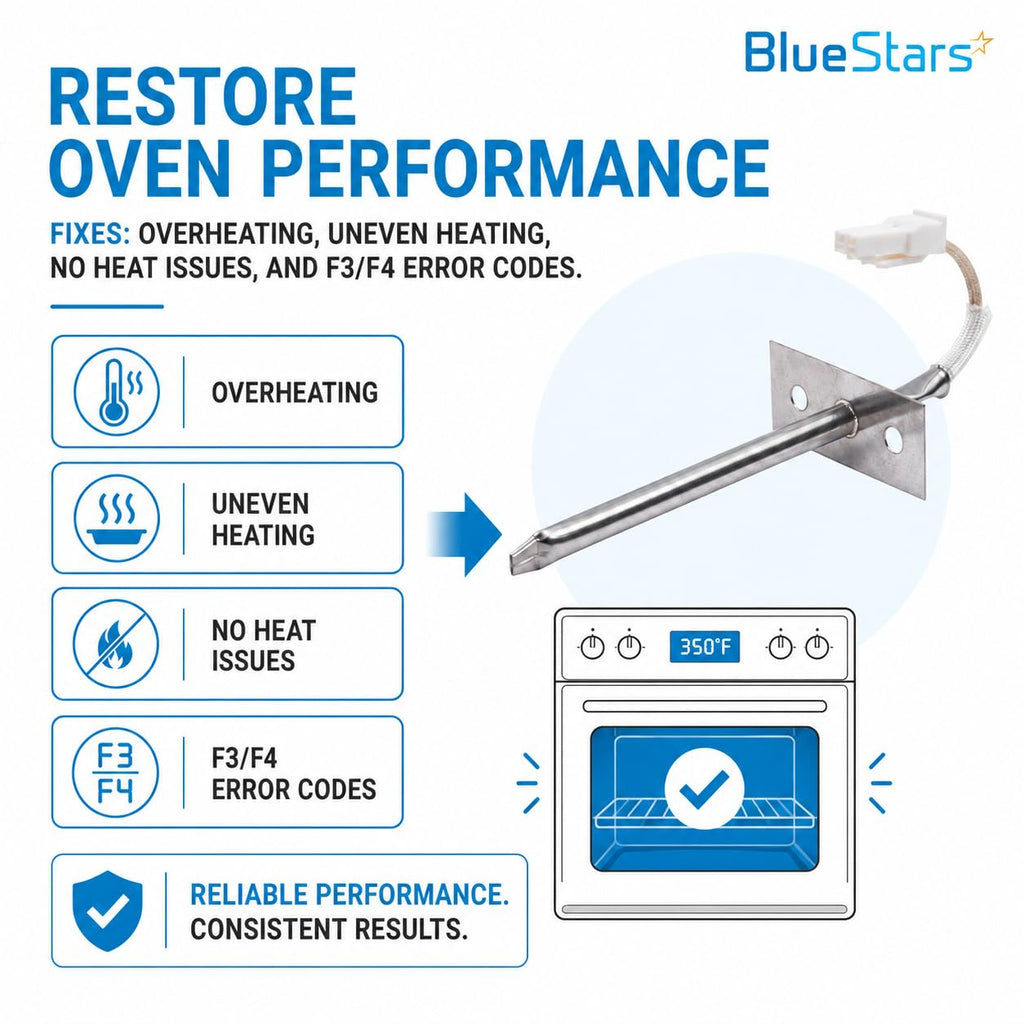 BlueStars

RESTORE OVEN PERFORMANCE

FIXES: OVERHEATING, UNEVEN HEATING, NO HEAT ISSUES, AND F3/F4 ERROR CODES.

OVERHEATING

UNEVEN HEATING

NO HEAT ISSUES

F3 F4

F3/F4 ERROR CODES

RELIABLE PERFORMANCE. CONSISTENT RESULTS.

350°F